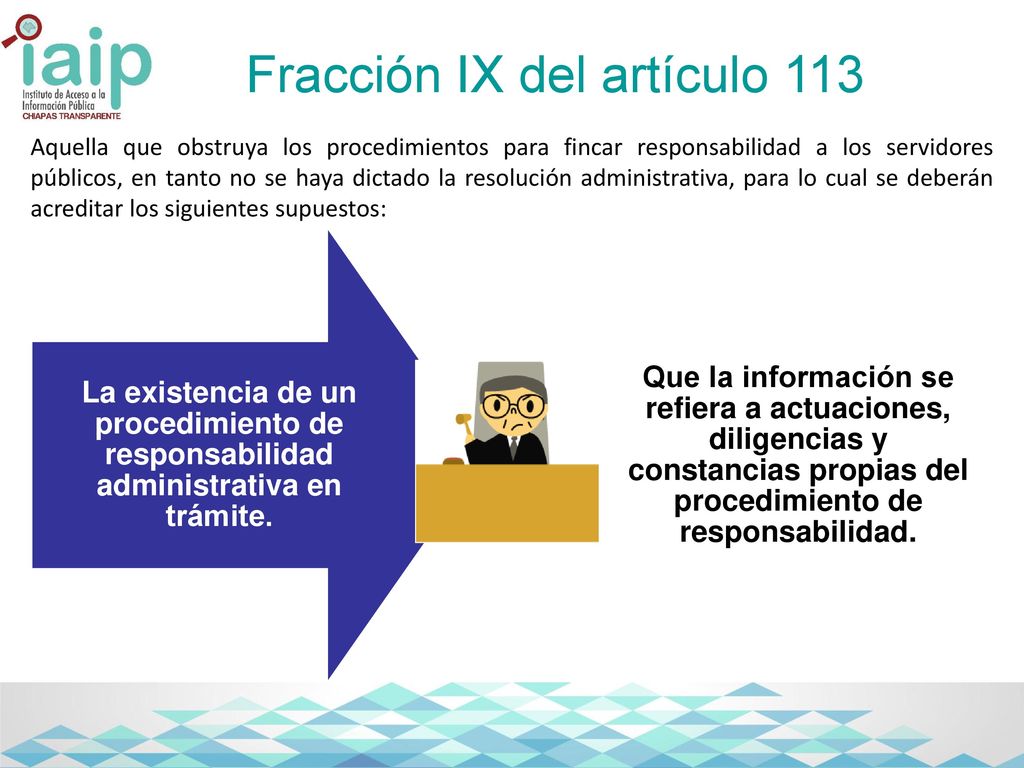 iaip
Instituto de Acceso a la Información Pública
CHIAPAS TRANSPARENTE

Fracción IX del artículo 113

Aquella que obstruya los procedimientos para fincar responsabilidad a los servidores públicos, en tanto no se haya dictado la resolución administrativa, para lo cual se deberán acreditar los siguientes supuestos:

La existencia de un procedimiento de responsabilidad administrativa en trámite.

Que la información se refiera a actuaciones, diligencias y constancias propias del procedimiento de responsabilidad.